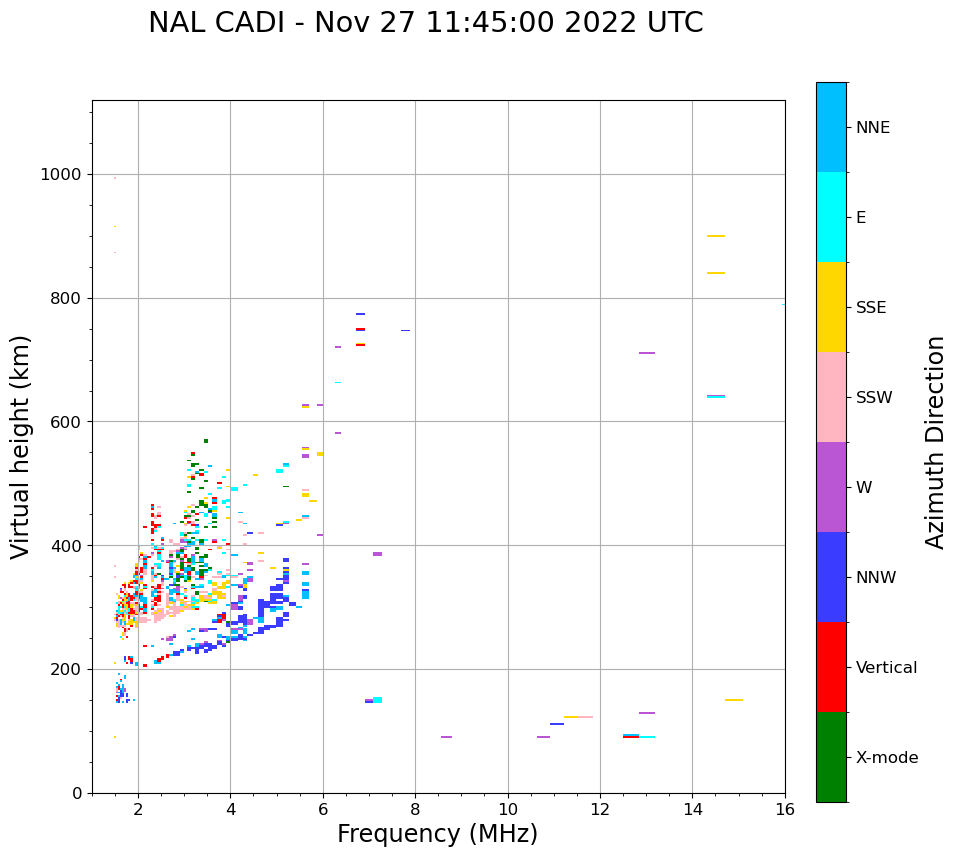 NAL CADI - Nov 27 11:45:00 2022 UTC

Virtual height (km)

1000
800
600
400
200
0

2
4
6
8
10
12
14
16

Frequency (MHz)

NNE
E
SSE
SSW
W
NNW
Vertical
X-mode

Azimuth Direction